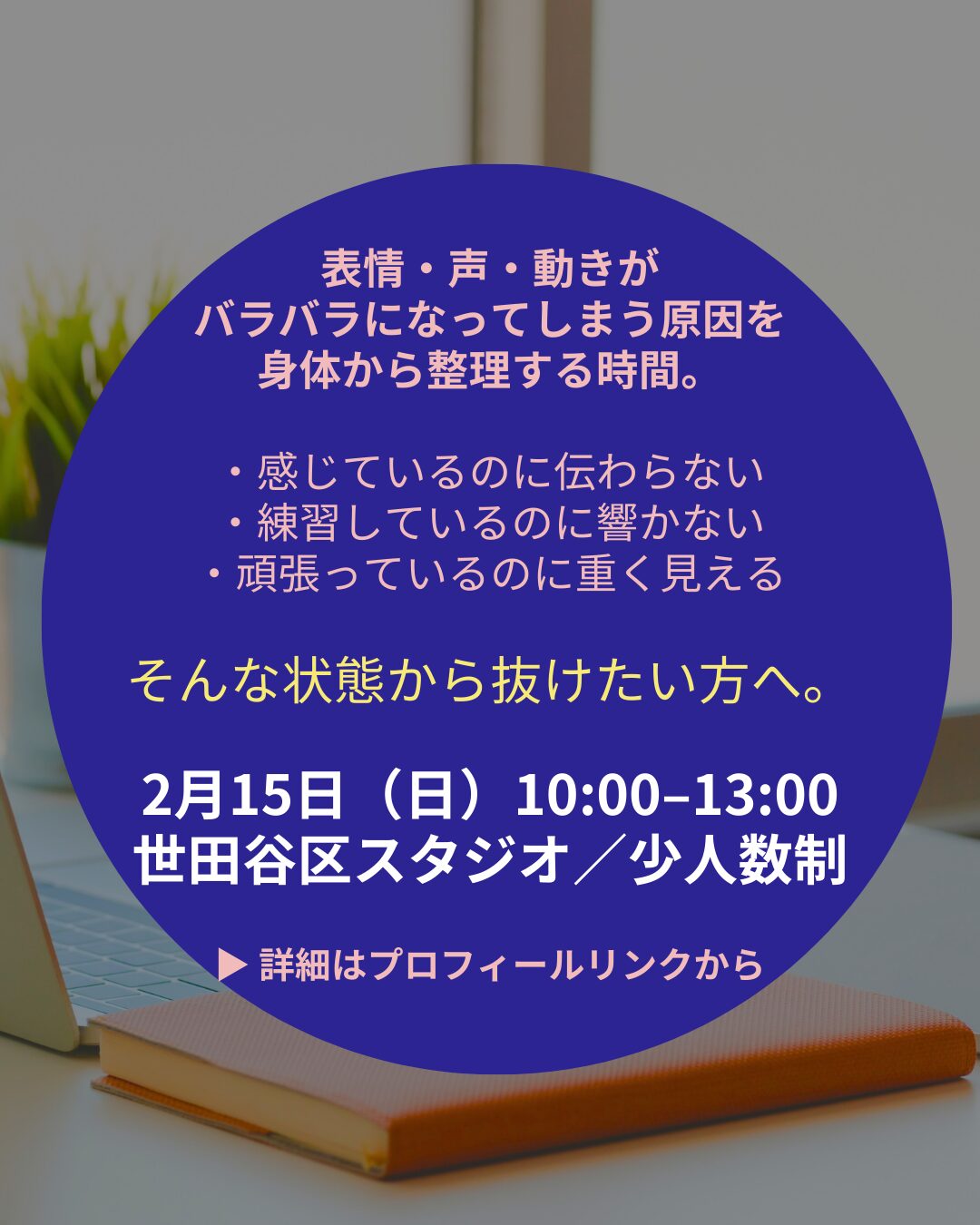 表情・声・動きが
バラバラになってしまう原因を
身体から整理する時間。

・感じているのに伝わらない
・練習しているのに響かない
・頑張っているのに重く見える

そんな状態から抜けたい方へ。

2月15日（日）10:00–13:00
世田谷区スタジオ／少人数制

▶ 詳細はプロフィールリンクから